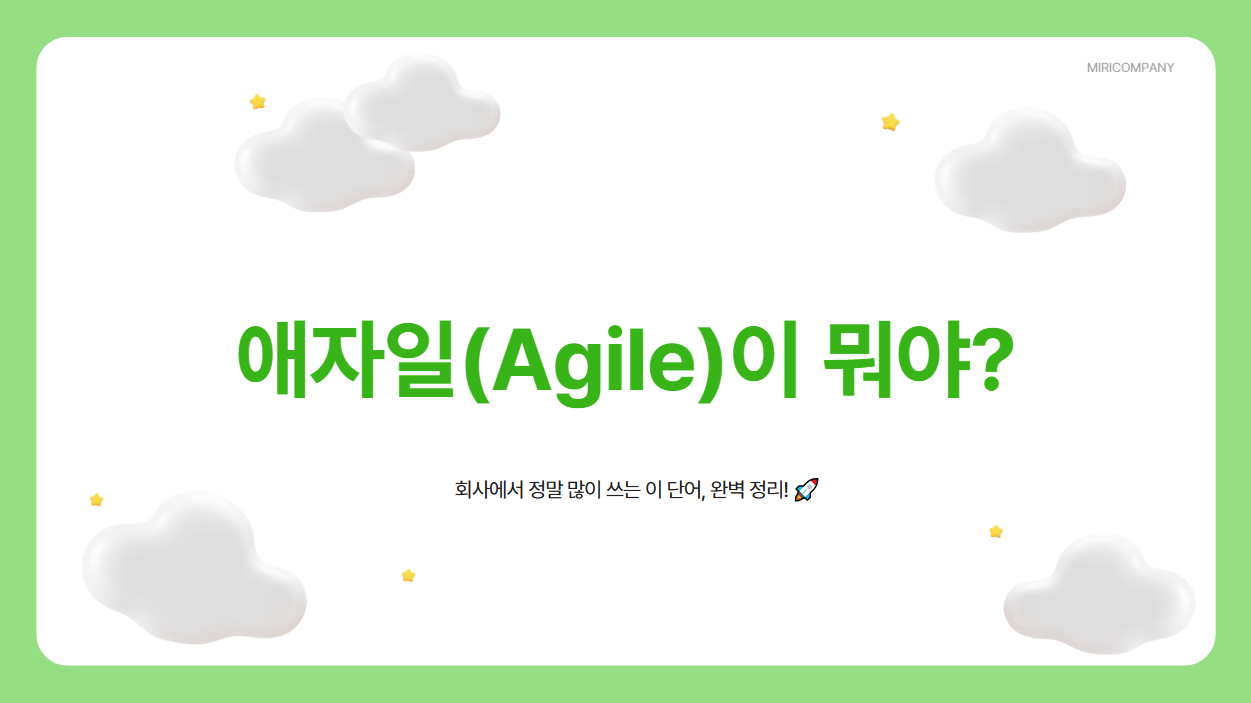 MIRICOMPANY

애자일(Agile)이 뭐야?

회사에서 정말 많이 쓰는 이 단어, 완벽 정리! 🚀